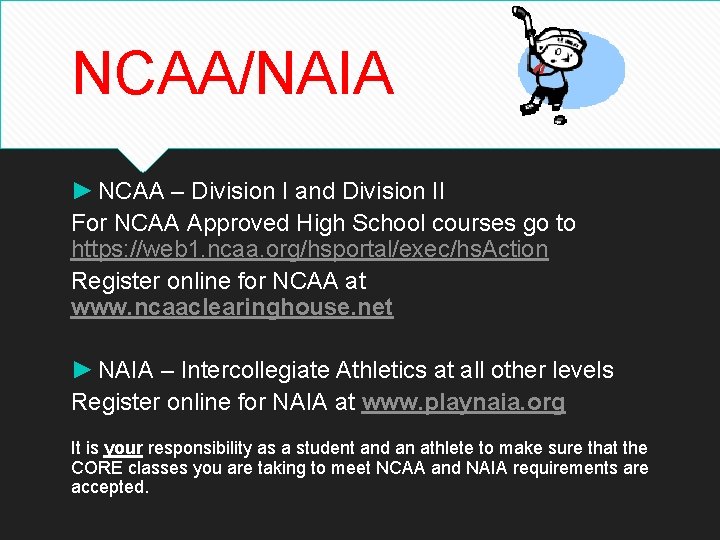 NCAA/NAIA

► NCAA – Division I and Division II
For NCAA Approved High School courses go to https://web1.ncaa.org/hsportal/exec/hsAction
Register online for NCAA at www.ncaaclearinghouse.net

► NAIA – Intercollegiate Athletics at all other levels
Register online for NAIA at www.playnaia.org

It is your responsibility as a student and an athlete to make sure that the CORE classes you are taking to meet NCAA and NAIA requirements are accepted.